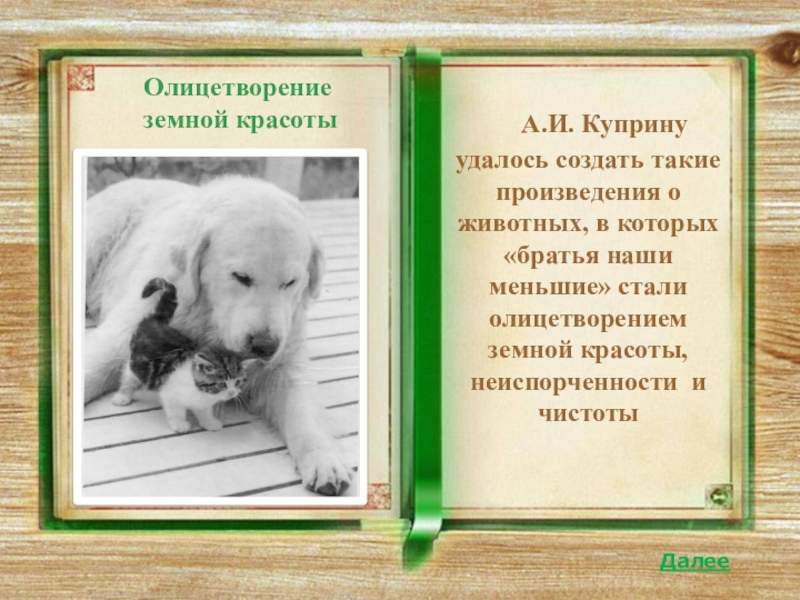 Олицетворение земной красоты

А.И. Куприну удалось создать такие произведения о животных, в которых «братья наши меньшие» стали олицетворением земной красоты, неиспорченности и чистоты

Далее